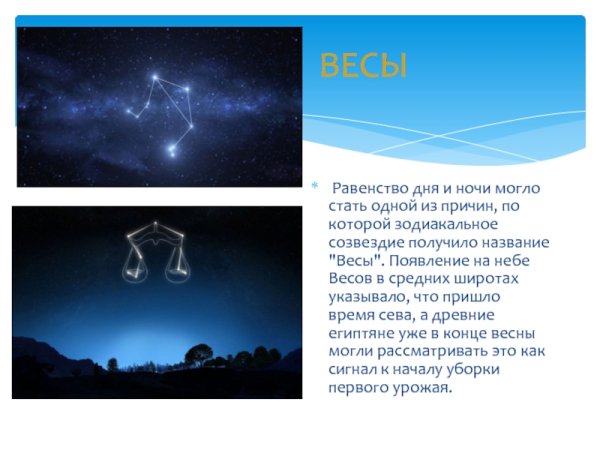 ВЕСЫ

Равенство дня и ночи могло стать одной из причин, по которой зодиакальное созвездие получило название "Весы". Появление на небе Весов в средних широтах указывало, что пришло время сева, а древние египтяне уже в конце весны могли рассматривать это как сигнал к началу уборки первого урожая.